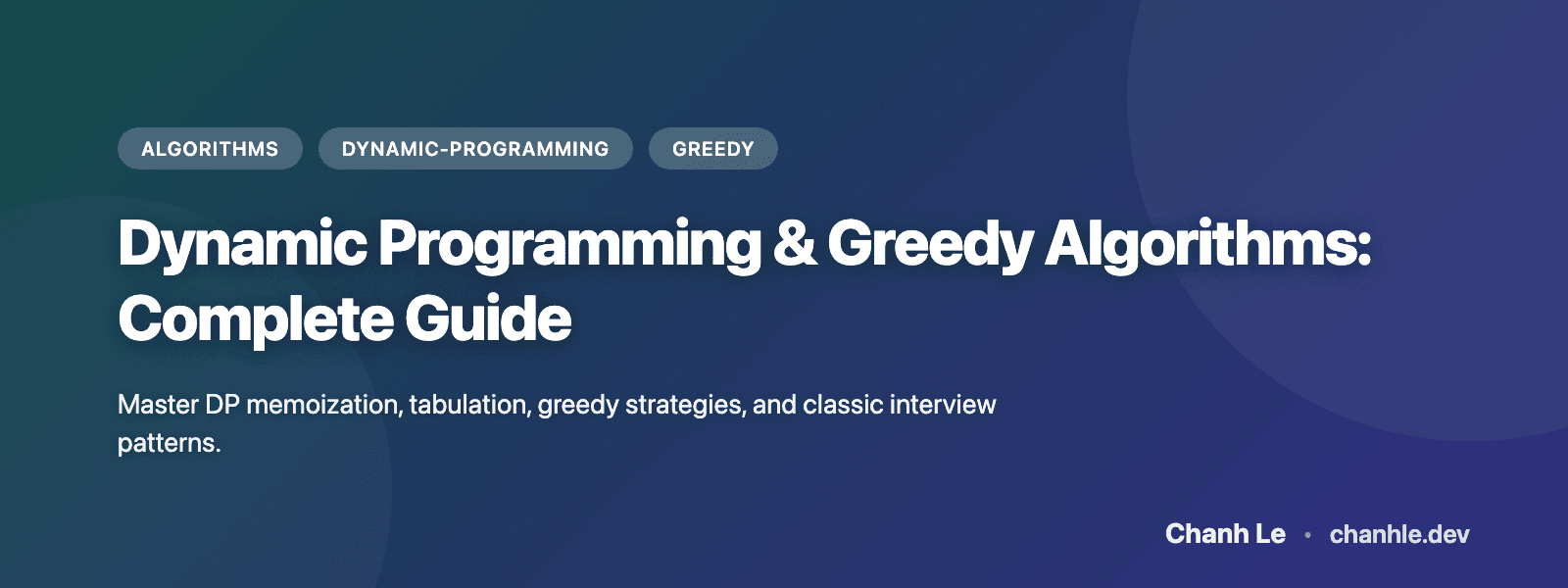 ALGORITHMS DYNAMIC-PROGRAMMING GREEDY

Dynamic Programming & Greedy Algorithms: Complete Guide

Master DP memoization, tabulation, greedy strategies, and classic interview patterns.

Chanh Le • chanhle.dev